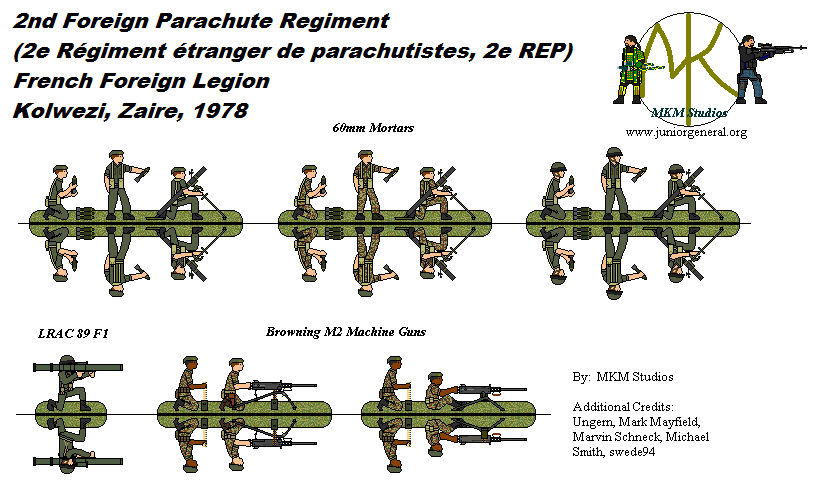 2nd Foreign Parachute Regiment
(2e Régiment étranger de parachutistes, 2e REP)
French Foreign Legion
Kolwezi, Zaire, 1978

MK
MKM Studios
www.juniorgeneral.org

60mm Mortars

LRAC 89 F1

Browning M2 Machine Guns

By: MKM Studios

Additional Credits:
Ungern, Mark Mayfield, Marvin Schneck, Michael Smith, swede94